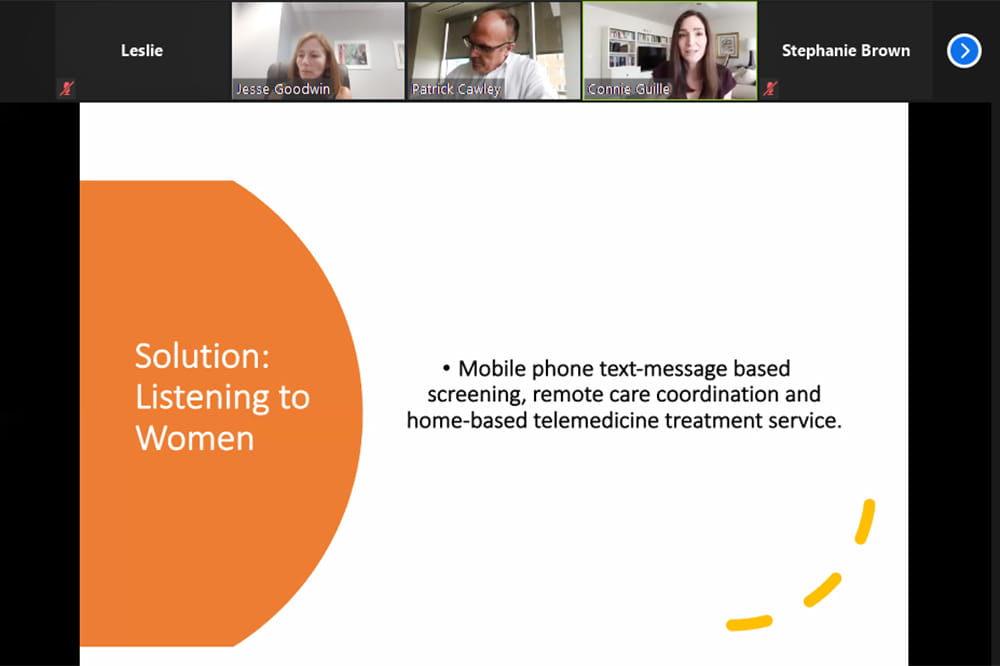 Leslie

Jesse Goodwin

Patrick Cawley

Connie Guille

Stephanie Brown

Solution: Listening to Women

• Mobile phone text-message based screening, remote care coordination and home-based telemedicine treatment service.